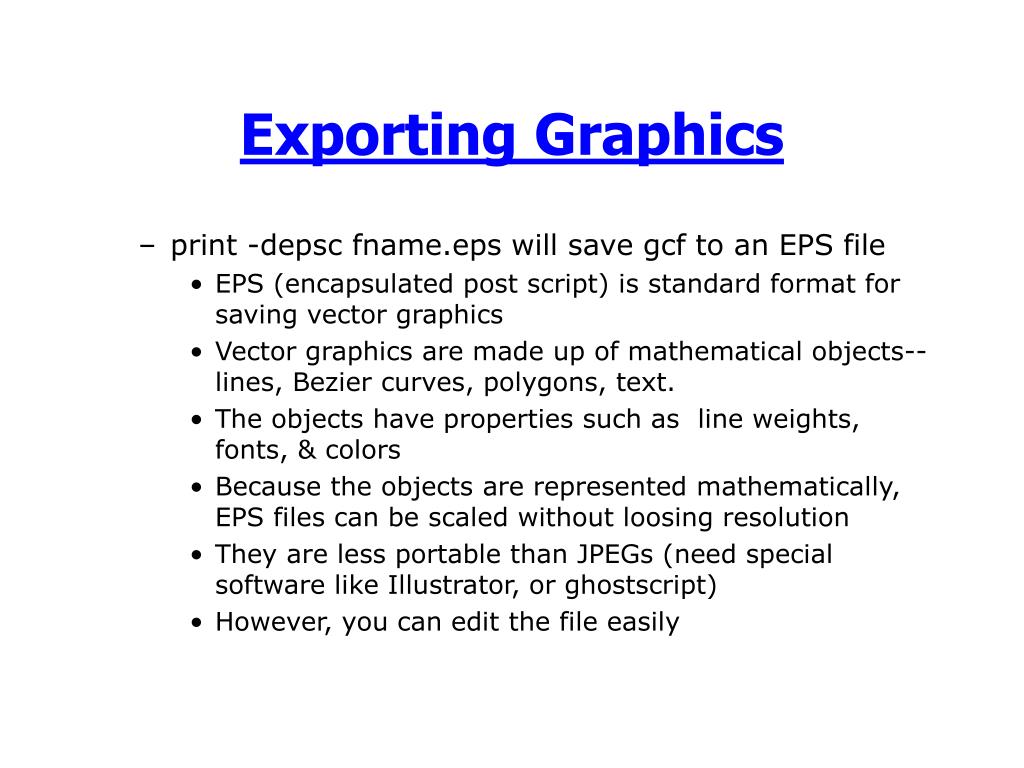 Exporting Graphics

– print -depsc fname.eps will save gcf to an EPS file
• EPS (encapsulated post script) is standard format for saving vector graphics
• Vector graphics are made up of mathematical objects--lines, Bezier curves, polygons, text.
• The objects have properties such as line weights, fonts, & colors
• Because the objects are represented mathematically, EPS files can be scaled without loosing resolution
• They are less portable than JPEGs (need special software like Illustrator, or ghostscript)
• However, you can edit the file easily